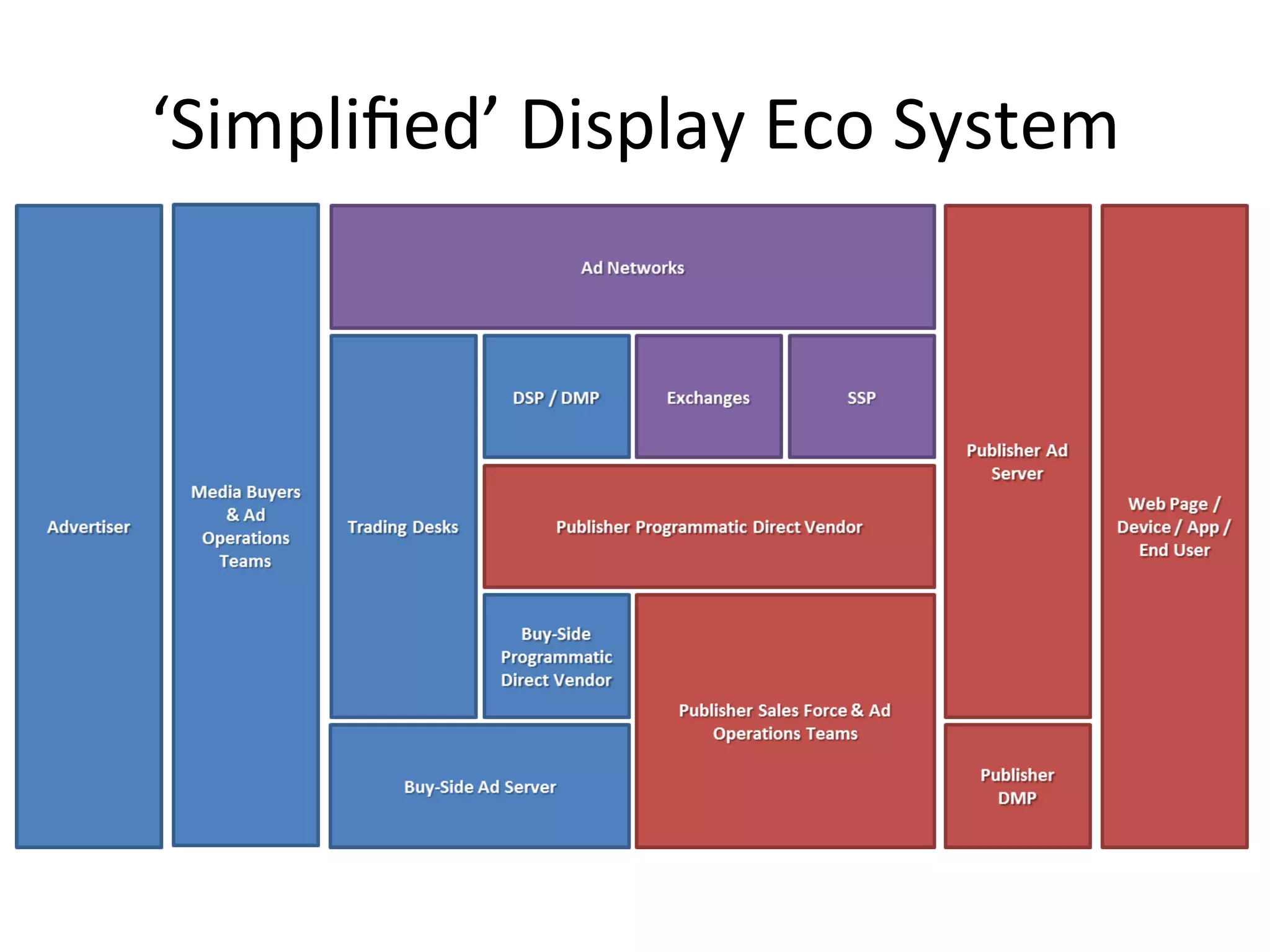 ‘Simplified’ Display Eco System

Advertiser

Media Buyers & Ad Operations Teams

Ad Networks

Trading Desks

DSP / DMP

Exchanges

SSP

Publisher Programmatic Direct Vendor

Buy-Side Programmatic Direct Vendor

Publisher Sales Force & Ad Operations Teams

Buy-Side Ad Server

Publisher Ad Server

Publisher DMP

Web Page / Device / App / End User